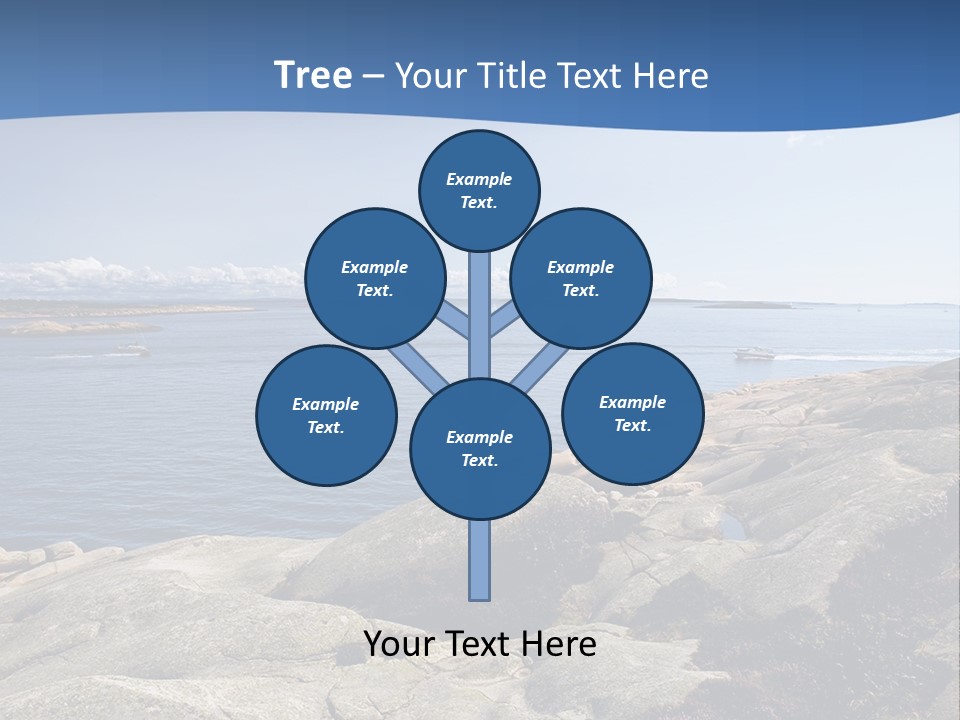 Tree – Your Title Text Here

Example Text.

Example Text.

Example Text.

Example Text.

Example Text.

Example Text.

Your Text Here